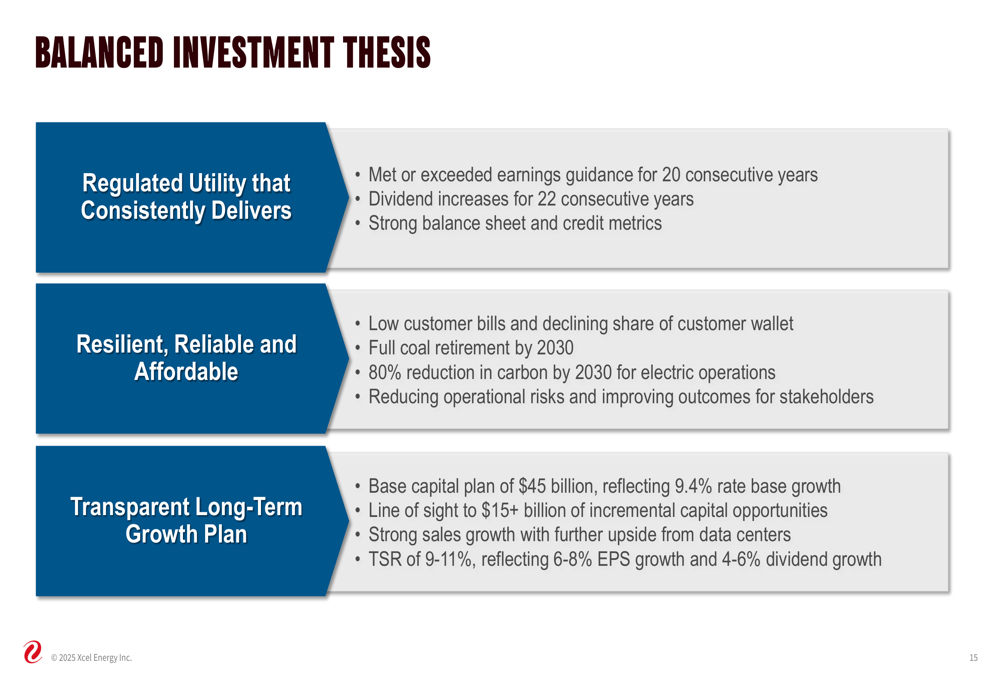 BALANCED INVESTMENT THESIS

Regulated Utility that Consistently Delivers

• Met or exceeded earnings guidance for 20 consecutive years
• Dividend increases for 22 consecutive years
• Strong balance sheet and credit metrics

Resilient, Reliable and Affordable

• Low customer bills and declining share of customer wallet
• Full coal retirement by 2030
• 80% reduction in carbon by 2030 for electric operations
• Reducing operational risks and improving outcomes for stakeholders

Transparent Long-Term Growth Plan

• Base capital plan of \$45 billion, reflecting 9.4% rate base growth
• Line of sight to \$15+ billion of incremental capital opportunities
• Strong sales growth with further upside from data centers
• TSR of 9-11%, reflecting 6-8% EPS growth and 4-6% dividend growth

© 2025 Xcel Energy Inc.

15